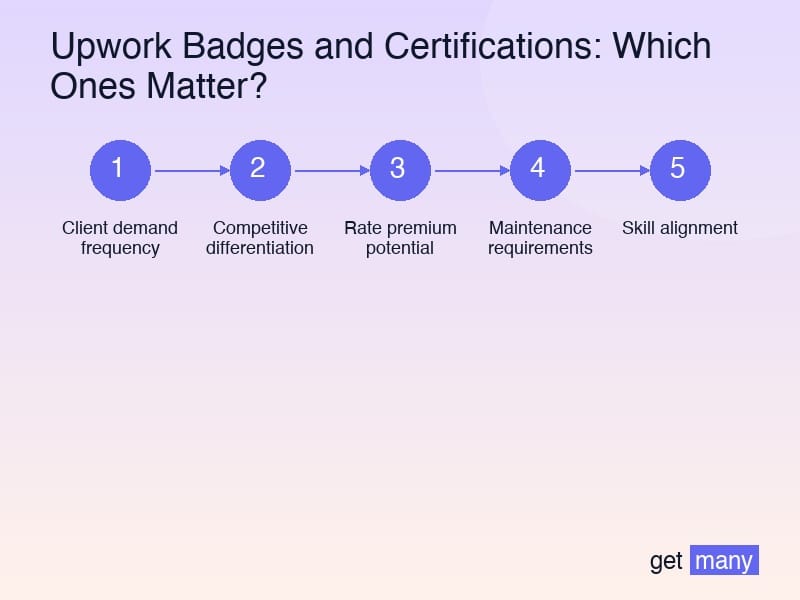 Upwork Badges and Certifications: Which Ones Matter?

1 Client demand frequency

2 Competitive differentiation

3 Rate premium potential

4 Maintenance requirements

5 Skill alignment

get many